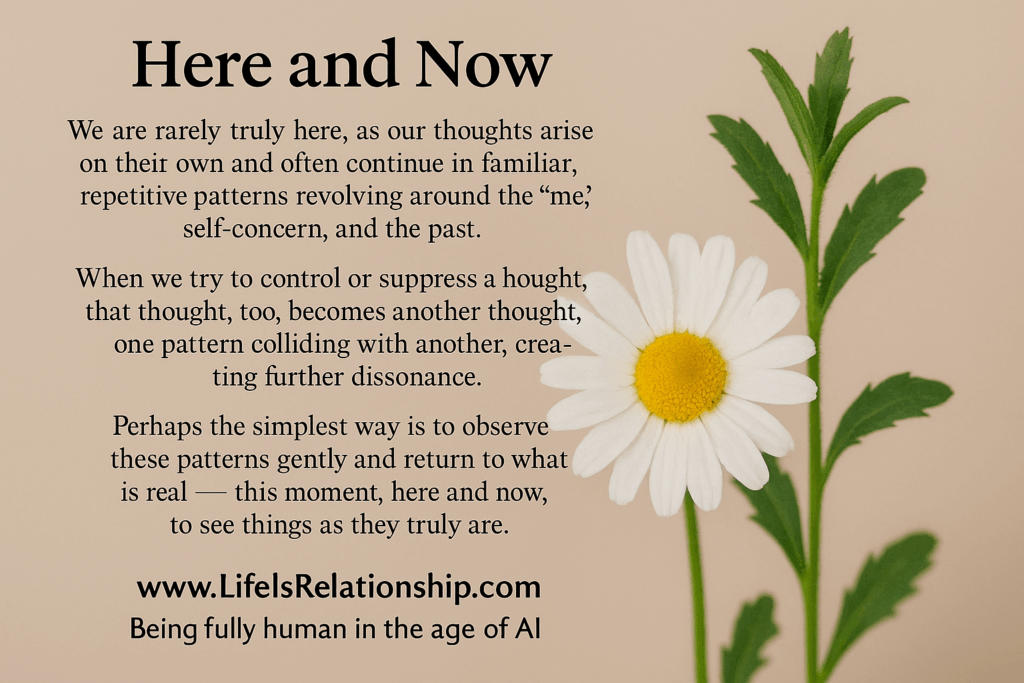 Here and Now

We are rarely truly here, as our thoughts arise on their own and often continue in familiar, repetitive patterns revolving around the “me,’ self-concern, and the past.

When we try to control or suppress a hought, that thought, too, becomes another thought, one pattern colliding with another, creating further dissonance.

Perhaps the simplest way is to observe these patterns gently and return to what is real — this moment, here and now, to see things as they truly are.

www.LifeIsRelationship.com
Being fully human in the age of AI